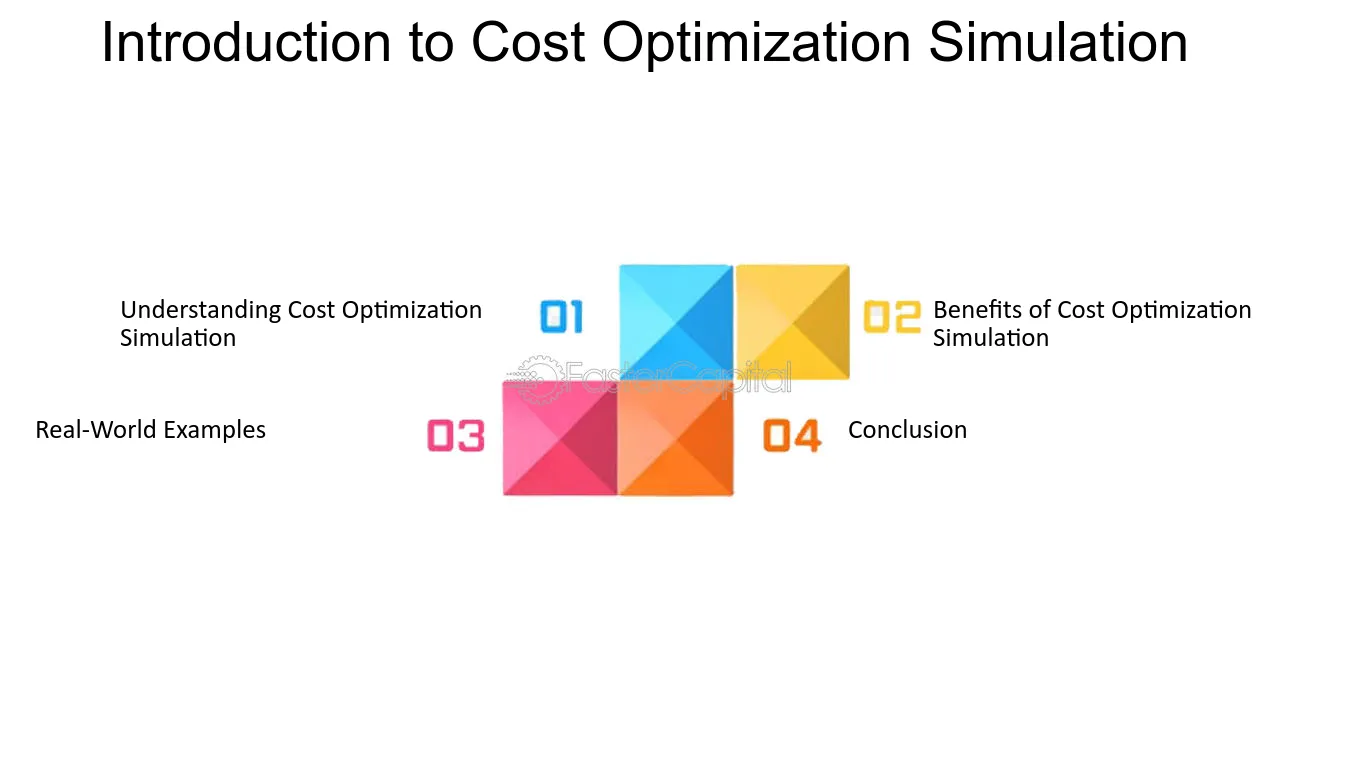 Introduction to Cost Optimization Simulation

Understanding Cost Optimization Simulation

01

02

Benefits of Cost Optimization Simulation

Real-World Examples

03

04

Conclusion

FasterCapital